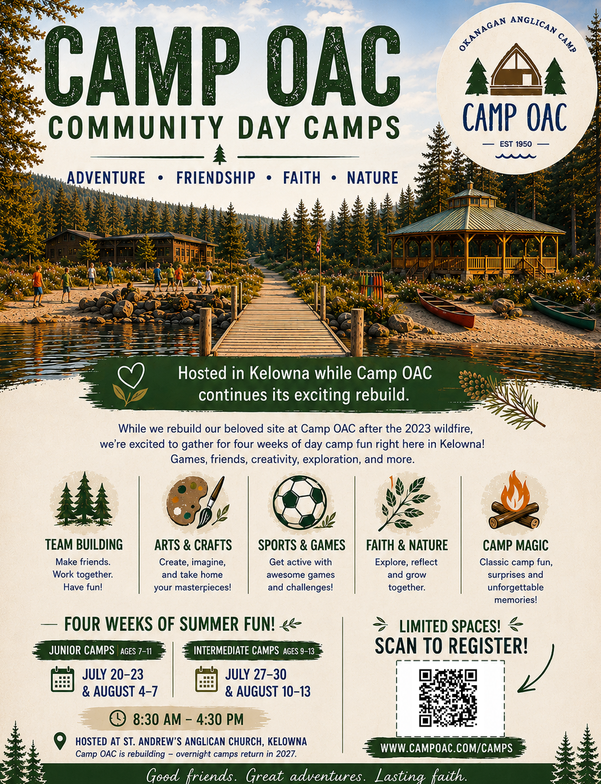 CAMP OAC
COMMUNITY DAY CAMPS

ADVENTURE • FRIENDSHIP • FAITH • NATURE

OKANAGAN ANGLICAN CAMP
CAMP OAC
EST 1950

Hosted in Kelowna while Camp OAC continues its exciting rebuild.

While we rebuild our beloved site at Camp OAC after the 2023 wildfire, we're excited to gather for four weeks of day camp fun right here in Kelowna! Games, friends, creativity, exploration, and more.

TEAM BUILDING
Make friends. Work together. Have fun!

ARTS & CRAFTS
Create, imagine, and take home your masterpieces!

SPORTS & GAMES
Get active with awesome games and challenges!

FAITH & NATURE
Explore, reflect and grow together.

CAMP MAGIC
Classic camp fun, surprises and unforgettable memories!

FOUR WEEKS OF SUMMER FUN!

JUNIOR CAMPS AGES 7-11
JULY 20-23
& AUGUST 4-7

INTERMEDIATE CAMPS AGES 9-13
JULY 27-30
& AUGUST 10-13

8:30 AM - 4:30 PM

HOSTED AT ST. ANDREW'S ANGLICAN CHURCH, KELOWNA
Camp OAC is rebuilding - overnight camps return in 2027.

LIMITED SPACES!
SCAN TO REGISTER!

WWW.CAMPOAC.COM/CAMPS

Good friends. Great adventures. Lasting faith.